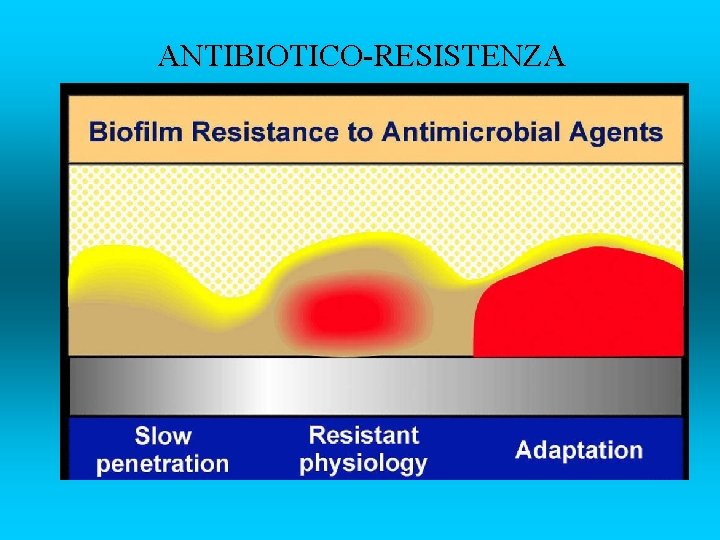 ANTIBIOTICO-RESISTENZA

Biofilm Resistance to Antimicrobial Agents

Slow penetration

Resistant physiology

Adaptation